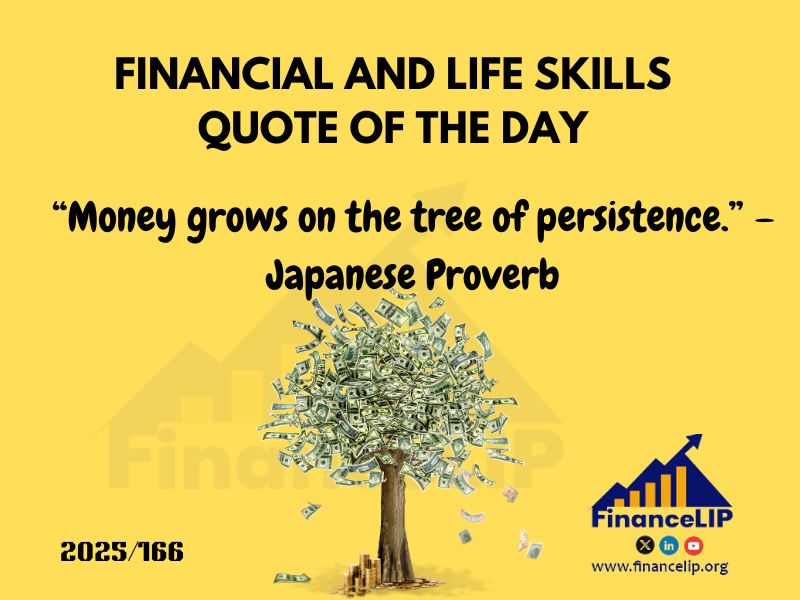 FINANCIAL AND LIFE SKILLS QUOTE OF THE DAY

“Money grows on the tree of persistence.” – Japanese Proverb

FinanceLIP

2025/166

FinanceLIP

www.financelip.org